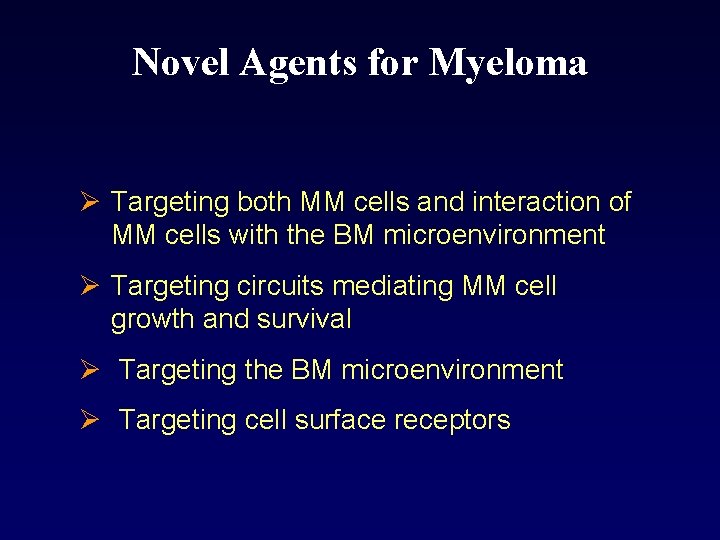 Novel Agents for Myeloma

➢ Targeting both MM cells and interaction of MM cells with the BM microenvironment

➢ Targeting circuits mediating MM cell growth and survival

➢ Targeting the BM microenvironment

➢ Targeting cell surface receptors